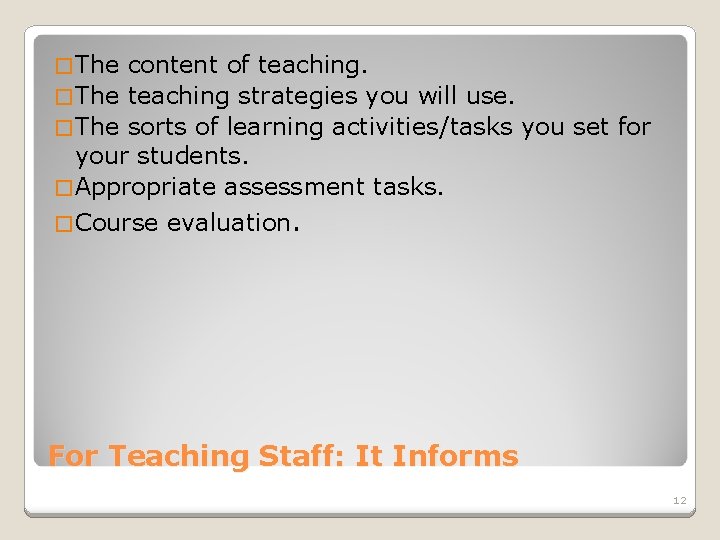 □The content of teaching.
□The teaching strategies you will use.
□The sorts of learning activities/tasks you set for your students.
□Appropriate assessment tasks.
□Course evaluation.

For Teaching Staff: It Informs

12